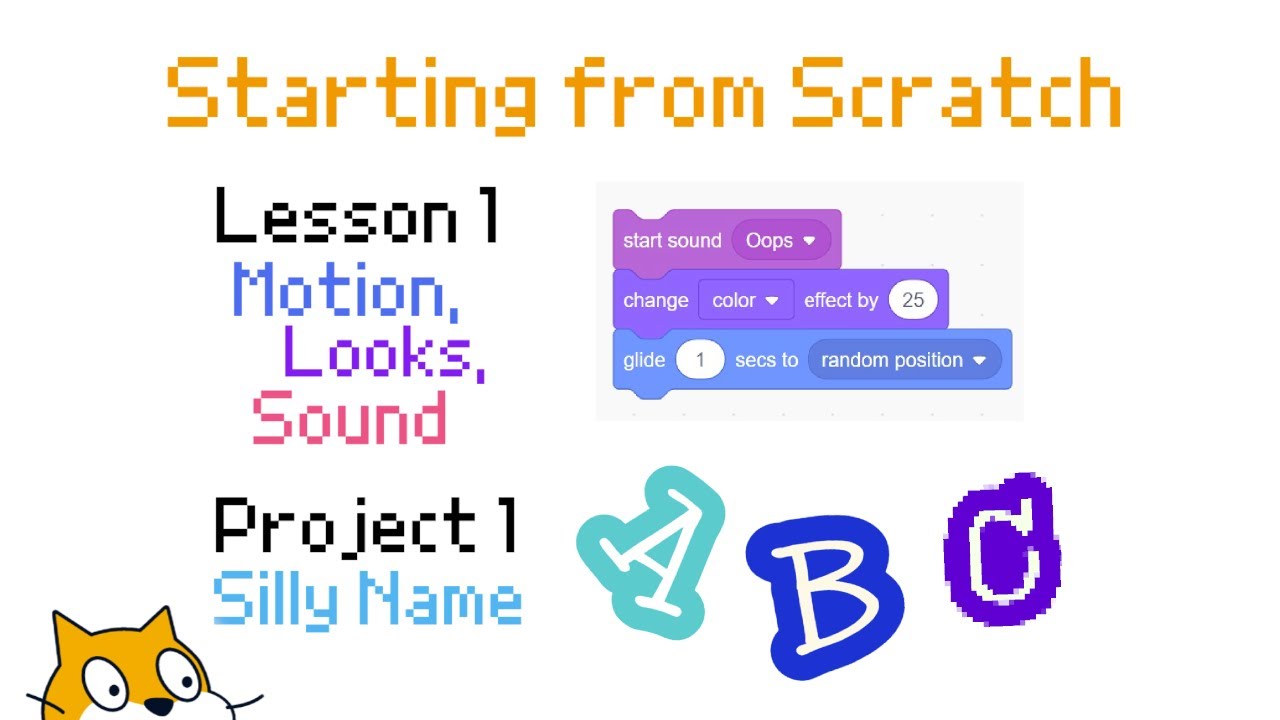 Starting from Scratch

Lesson 1
Motion,
Looks,
Sound

start sound Oops
change color effect by 25
glide 1 secs to random position

Project 1
Silly Name

A B C